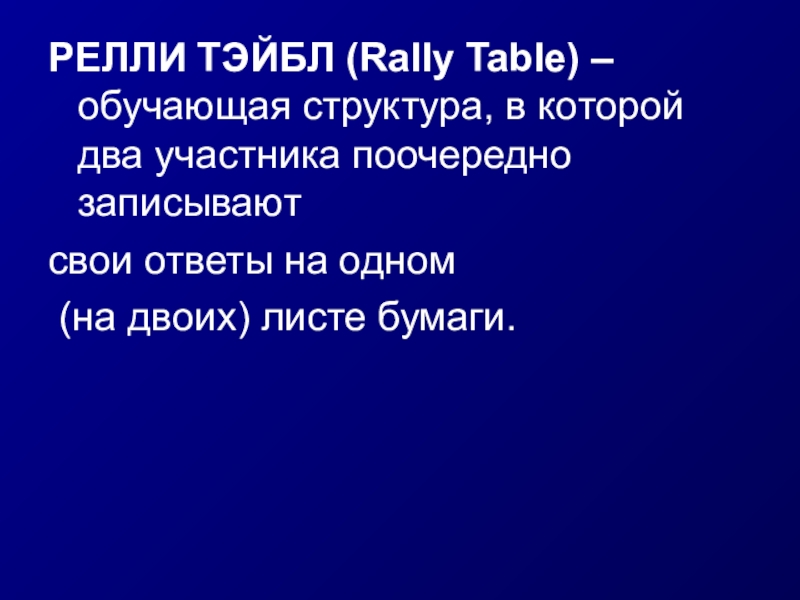 РЕЛЛИ ТЭЙБЛ (Rally Table) – обучающая структура, в которой два участника поочередно записывают

свои ответы на одном

(на двоих) листе бумаги.